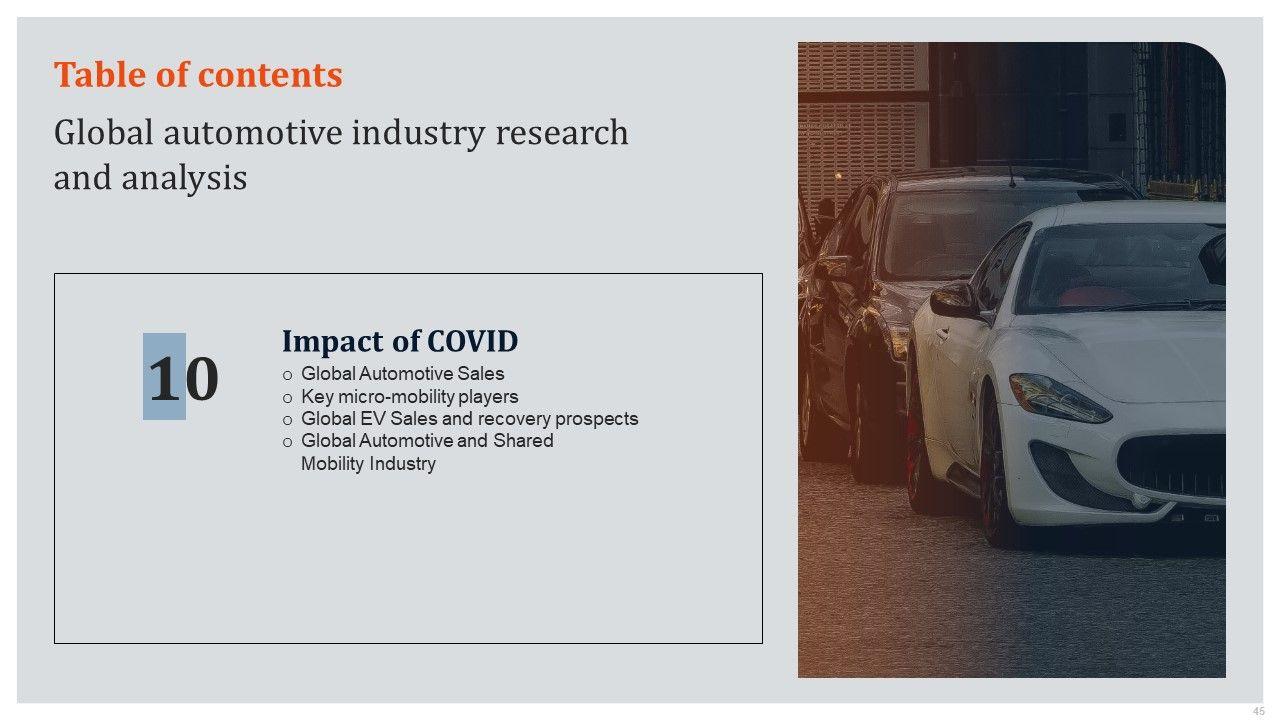 Table of contents

Global automotive industry research and analysis

10

Impact of COVID

o Global Automotive Sales
o Key micro-mobility players
o Global EV Sales and recovery prospects
o Global Automotive and Shared Mobility Industry

45